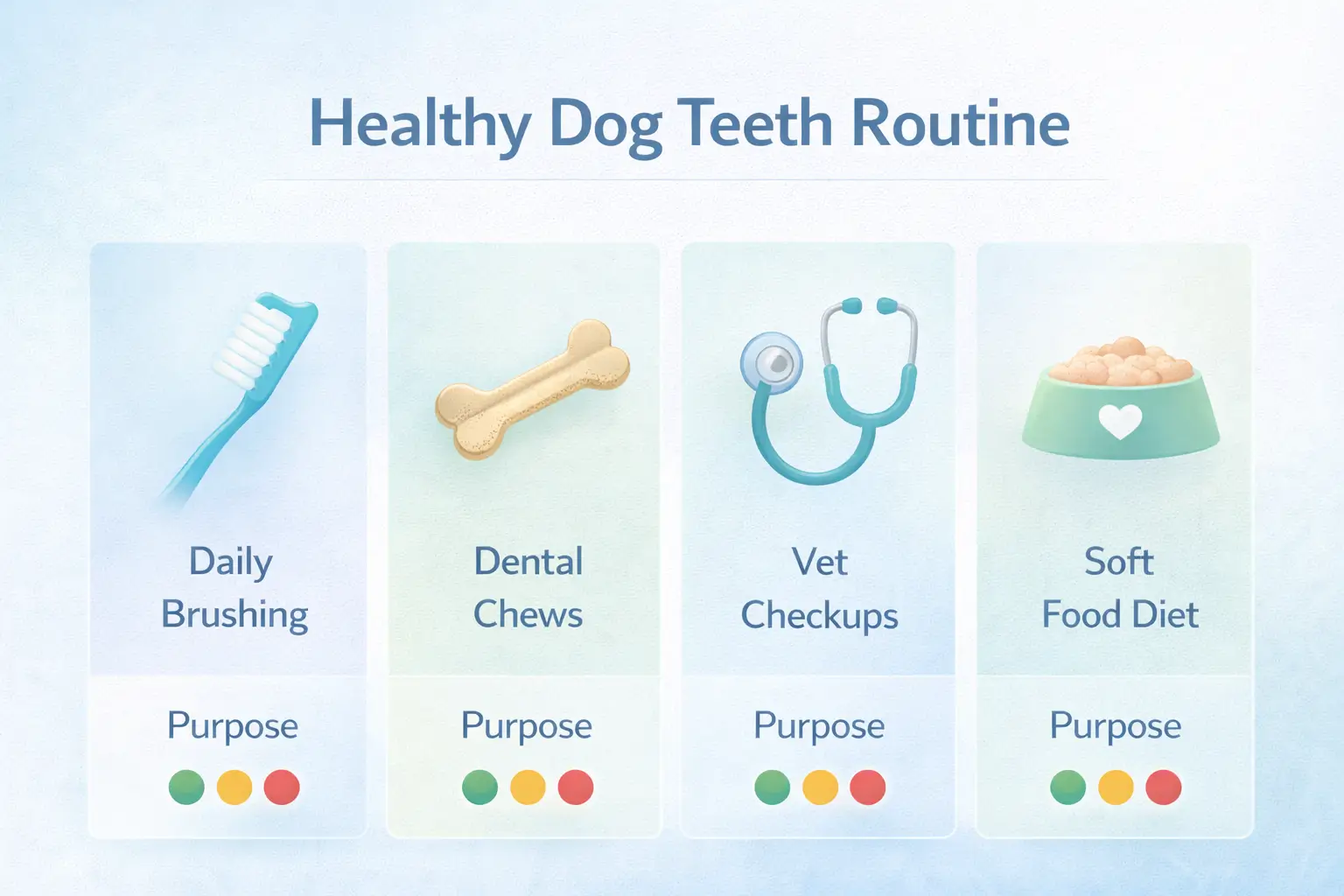 Healthy Dog Teeth Routine

Daily Brushing

Purpose

Dental Chews

Purpose

Vet Checkups

Purpose

Soft Food Diet

Purpose